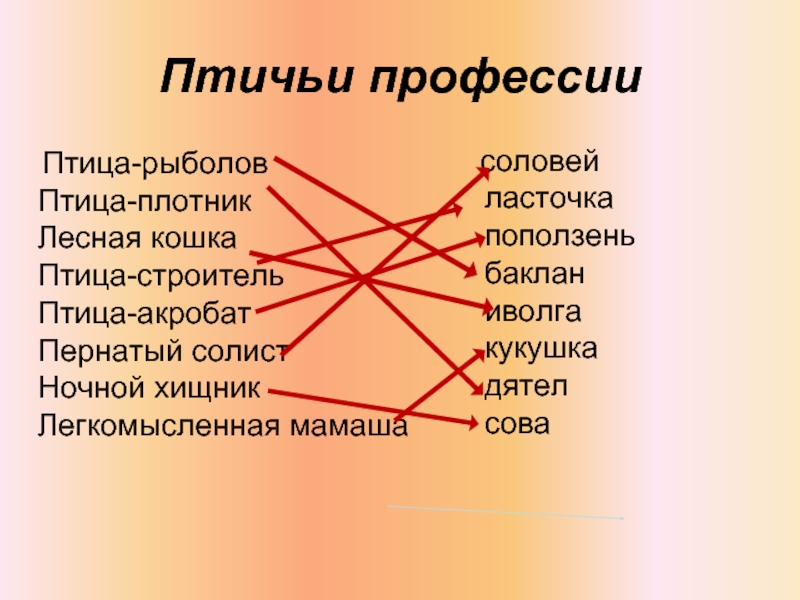 Птичьи профессии

Птица-рыболов
Птица-плотник
Лесная кошка
Птица-строитель
Птица-акробат
Пернатый солист
Ночной хищник
Легкомысленная мамаша

соловей
ласточка
поползень
баклан
иволга
кукушка
дятел
сова